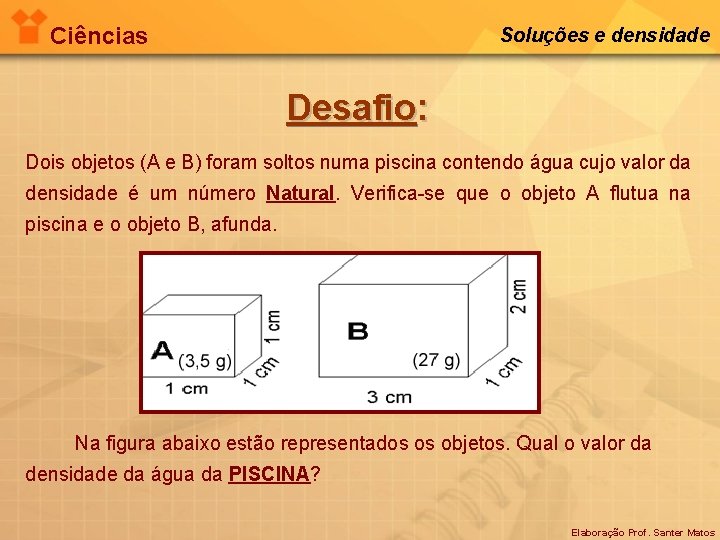 Ciências

Soluções e densidade

Desafio:

Dois objetos (A e B) foram soltos numa piscina contendo água cujo valor da densidade é um número Natural. Verifica-se que o objeto A flutua na piscina e o objeto B, afunda.

A (3,5 g)
1 cm
1 cm
1 cm

B
(27 g)
2 cm
1 cm
3 cm

Na figura abaixo estão representados os objetos. Qual o valor da densidade da água da PISCINA?

Elaboração Prof. Santer Matos